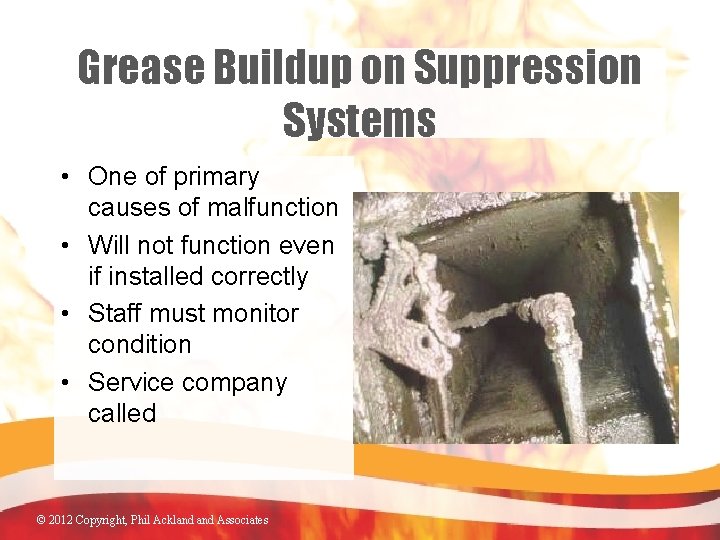 Grease Buildup on Suppression Systems

• One of primary causes of malfunction
• Will not function even if installed correctly
• Staff must monitor condition
• Service company called

© 2012 Copyright, Phil Ackland and Associates